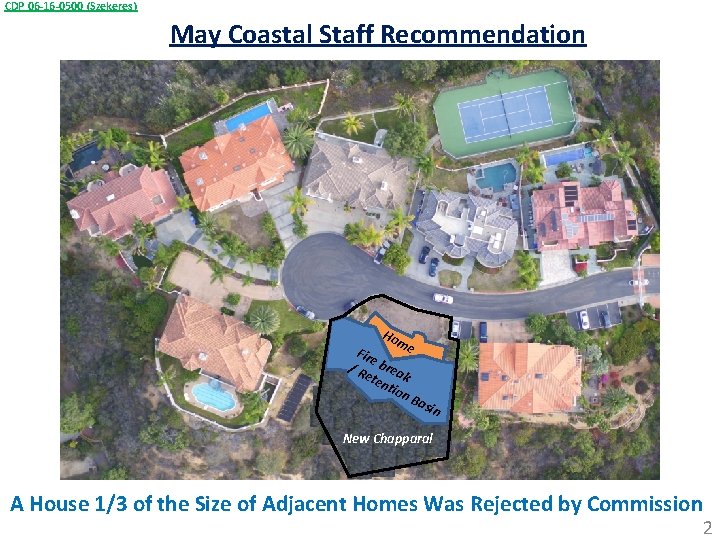 CDP 06-16-0500 (Szekeres)

May Coastal Staff Recommendation

Home

Fire break / Retention Basin

New Chapparal

A House 1/3 of the Size of Adjacent Homes Was Rejected by Commission

2